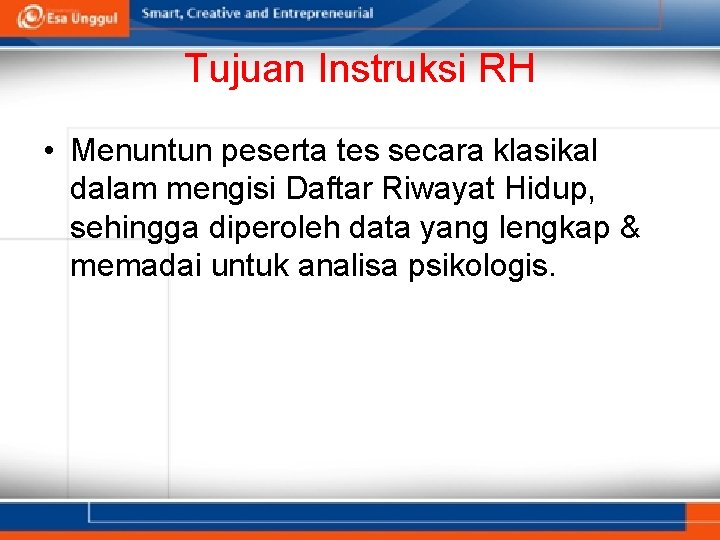 Esa Unggul

Smart, Creative and Entrepreneurial

Tujuan Instruksi RH

• Menuntun peserta tes secara klasikal dalam mengisi Daftar Riwayat Hidup, sehingga diperoleh data yang lengkap & memadai untuk analisa psikologis.